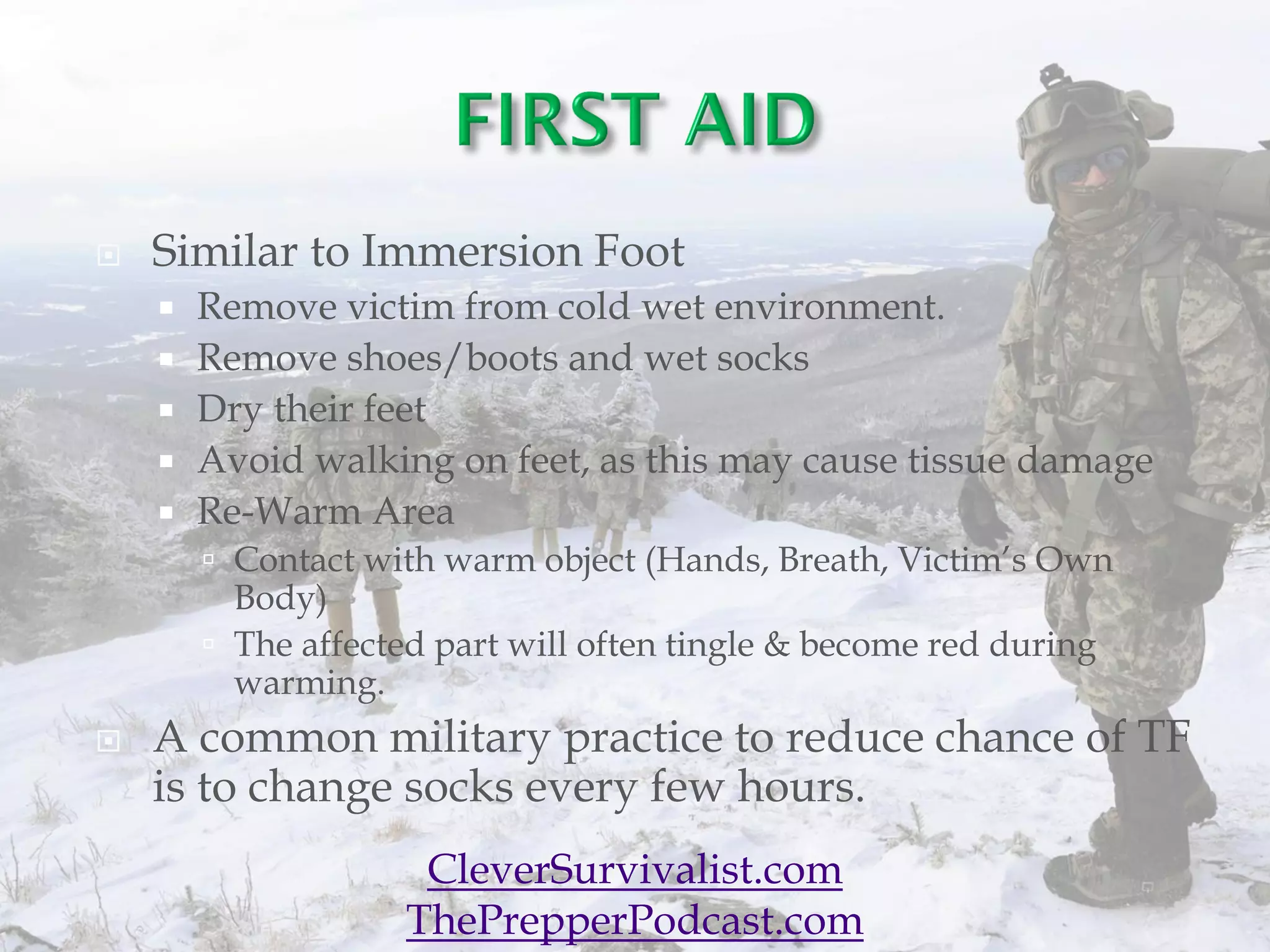 FIRST AID

Similar to Immersion Foot

Remove victim from cold wet environment.

Remove shoes/boots and wet socks

Dry their feet

Avoid walking on feet, as this may cause tissue damage

Re-Warm Area

Contact with warm object (Hands, Breath, Victim's Own Body)

The affected part will often tingle & become red during warming.

A common military practice to reduce chance of TF is to change socks every few hours.

CleverSurvivalist.com
ThePrepperPodcast.com